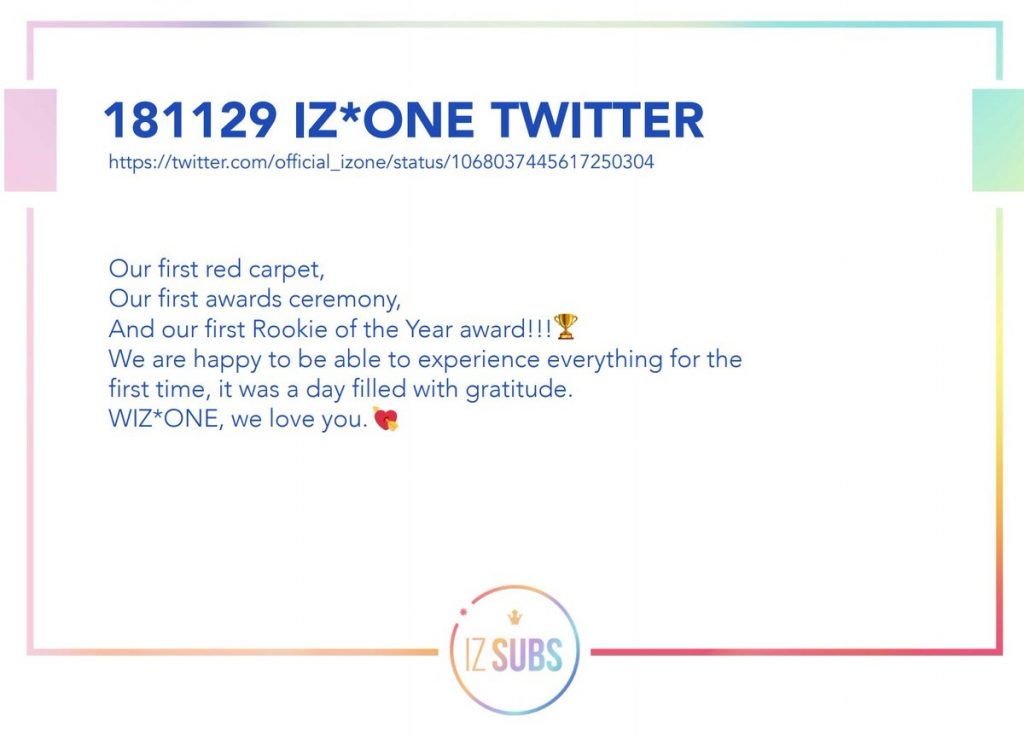 181129 IZ*ONE TWITTER
https://twitter.com/official_izone/status/1068037445617250304

Our first red carpet,
Our first awards ceremony,
And our first Rookie of the Year award!!!🏆
We are happy to be able to experience everything for the first time, it was a day filled with gratitude.
WIZ*ONE, we love you. 💘

IZ SUBS